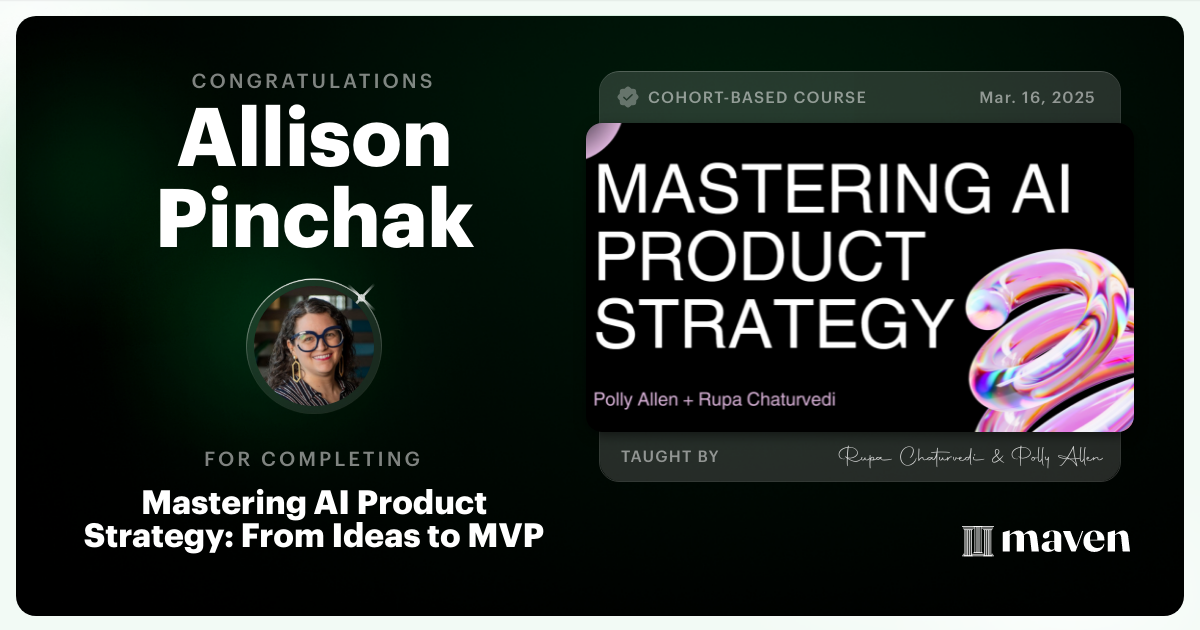 CONGRATULATIONS
Allison Pinchak

FOR COMPLETING
Mastering AI Product Strategy: From Ideas to MVP

COHORT-BASED COURSE Mar. 16, 2025

MASTERING AI PRODUCT STRATEGY

Polly Allen + Rupa Chaturvedi

TAUGHT BY Rupa Chaturvedi & Polly Allen

maven